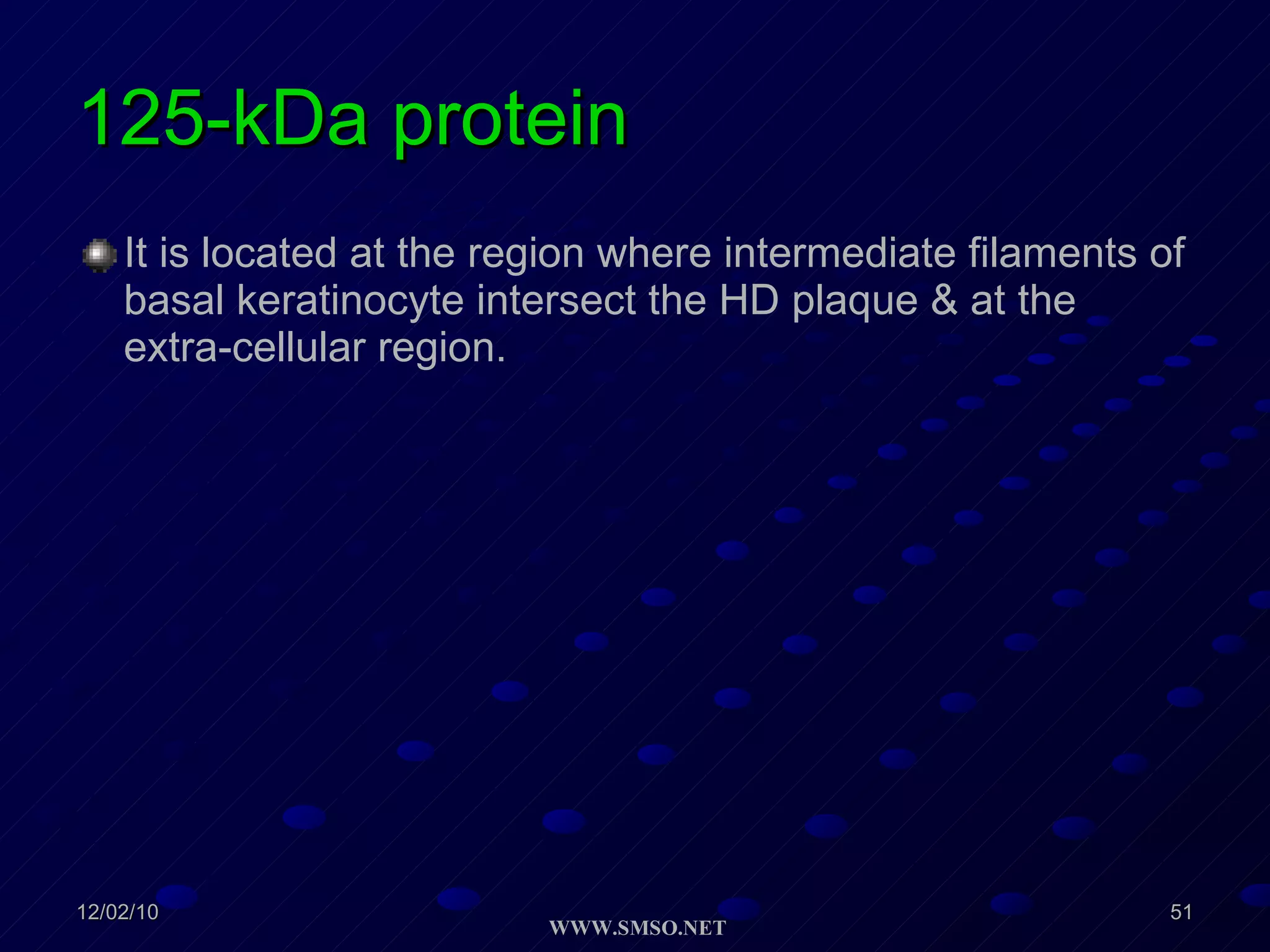 125-kDa protein

It is located at the region where intermediate filaments of basal keratinocyte intersect the HD plaque & at the extra-cellular region.

12/02/10

WWW.SMSO.NET

51